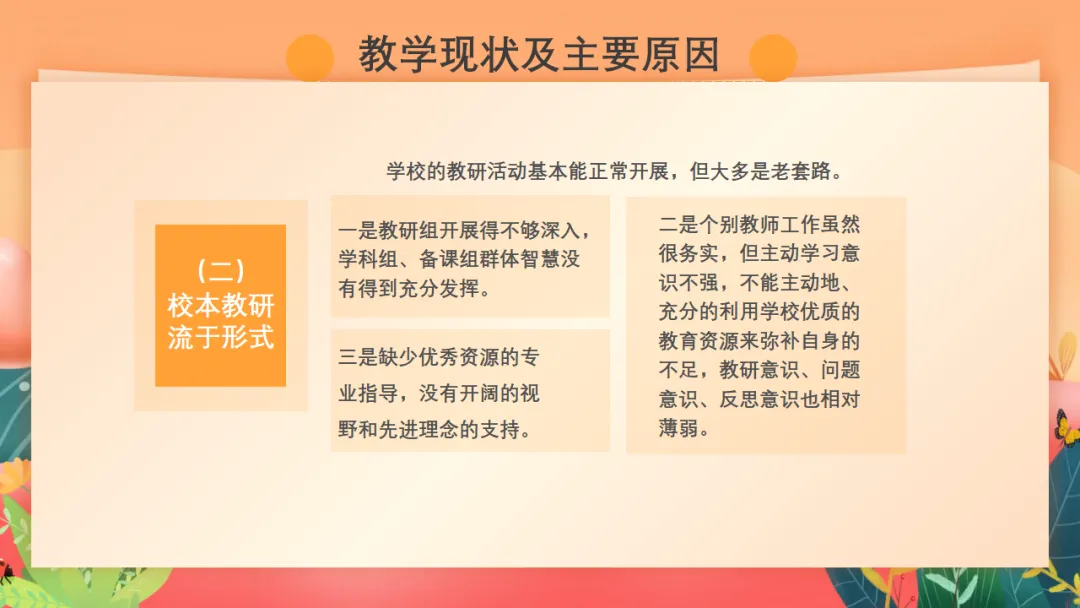 教学现状及主要原因

学校的教研活动基本能正常开展，但大多是老套路。

（二）
校本教研
流于形式

一是教研组开展得不够深入，学科组、备课组群体智慧没有得到充分发挥。

三是缺少优秀资源的专业指导，没有开阔的视野和先进理念的支持。

二是个别教师工作虽然很务实，但主动学习意识不强，不能主动地、充分的利用学校优质的教育资源来弥补自身的不足，教研意识、问题意识、反思意识也相对薄弱。